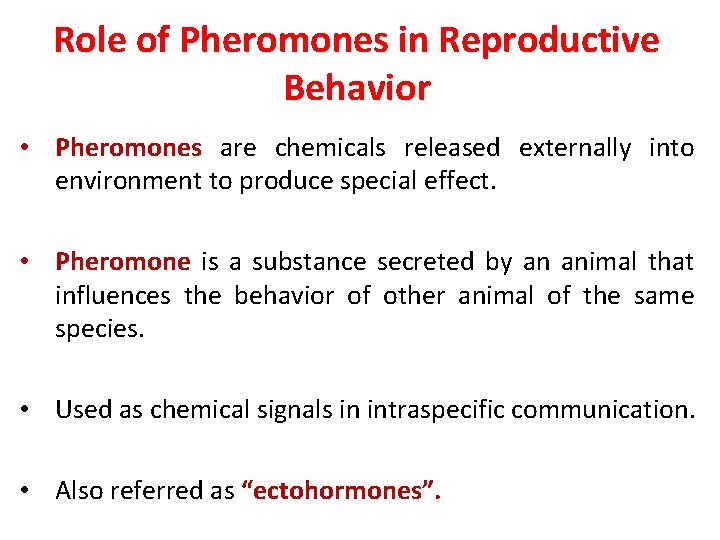 Role of Pheromones in Reproductive Behavior

• Pheromones are chemicals released externally into environment to produce special effect.

• Pheromone is a substance secreted by an animal that influences the behavior of other animal of the same species.

• Used as chemical signals in intraspecific communication.

• Also referred as “ectohormones”.